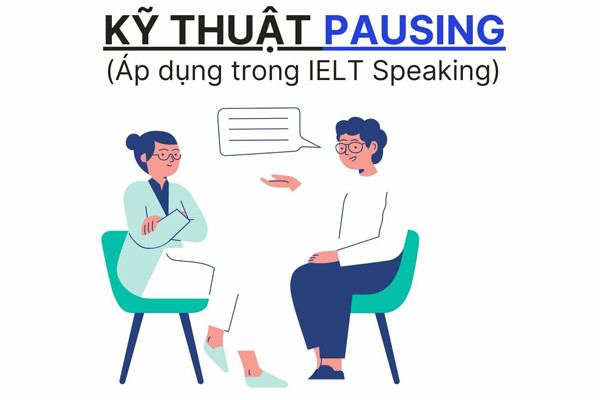 KỸ THUẬT PAUSING
(Áp dụng trong IELT Speaking)